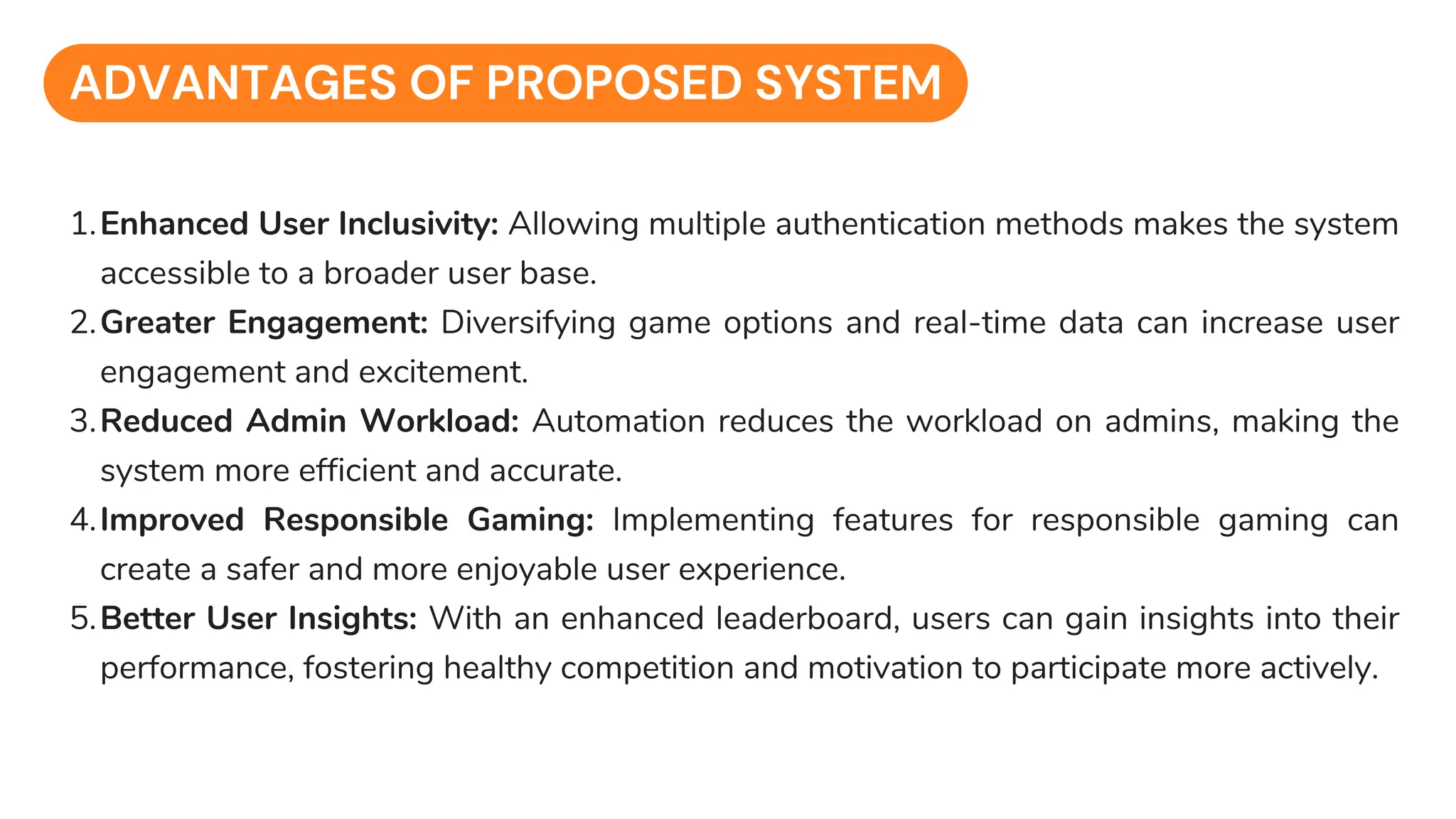 ADVANTAGES OF PROPOSED SYSTEM

1. Enhanced User Inclusivity: Allowing multiple authentication methods makes the system accessible to a broader user base.
2. Greater Engagement: Diversifying game options and real-time data can increase user engagement and excitement.
3. Reduced Admin Workload: Automation reduces the workload on admins, making the system more efficient and accurate.
4. Improved Responsible Gaming: Implementing features for responsible gaming can create a safer and more enjoyable user experience.
5. Better User Insights: With an enhanced leaderboard, users can gain insights into their performance, fostering healthy competition and motivation to participate more actively.